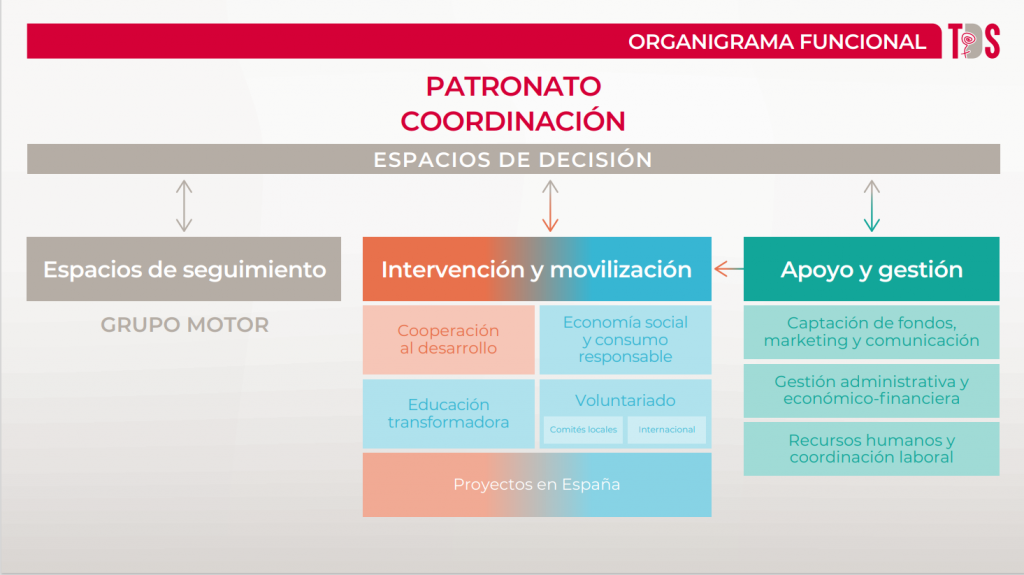 ORGANIGRAMA FUNCIONAL

TDS

PATRONATO
COORDINACIÓN

ESPACIOS DE DECISIÓN

Espacios de seguimiento

GRUPO MOTOR

Intervención y movilización

Cooperación al desarrollo

Economía social y consumo responsable

Educación transformadora

Voluntariado

Comités locales

Internacional

Proyectos en España

Apoyo y gestión

Captación de fondos, marketing y comunicación

Gestión administrativa y económico-financiera

Recursos humanos y coordinación laboral